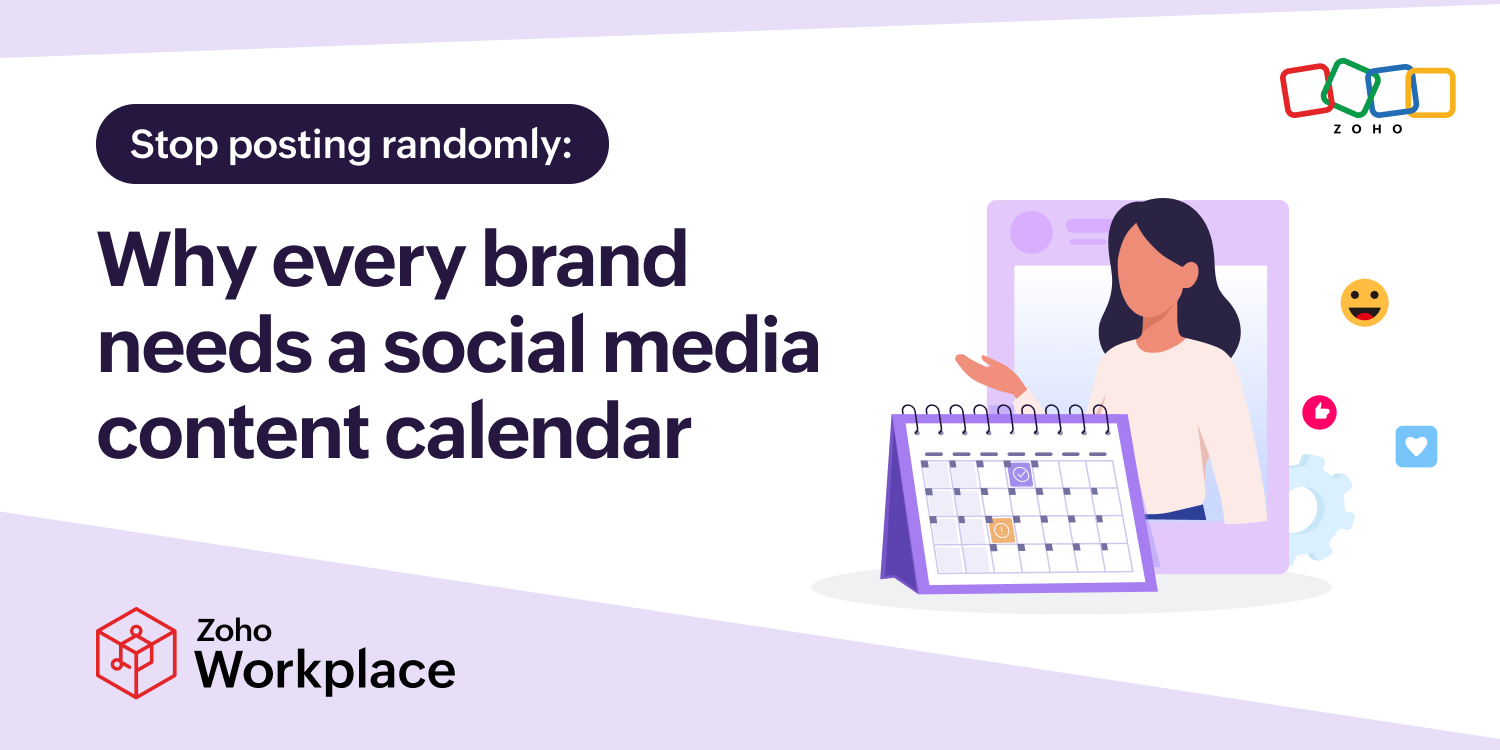 ZOHO

Stop posting randomly:

Why every brand needs a social media content calendar

Zoho Workplace